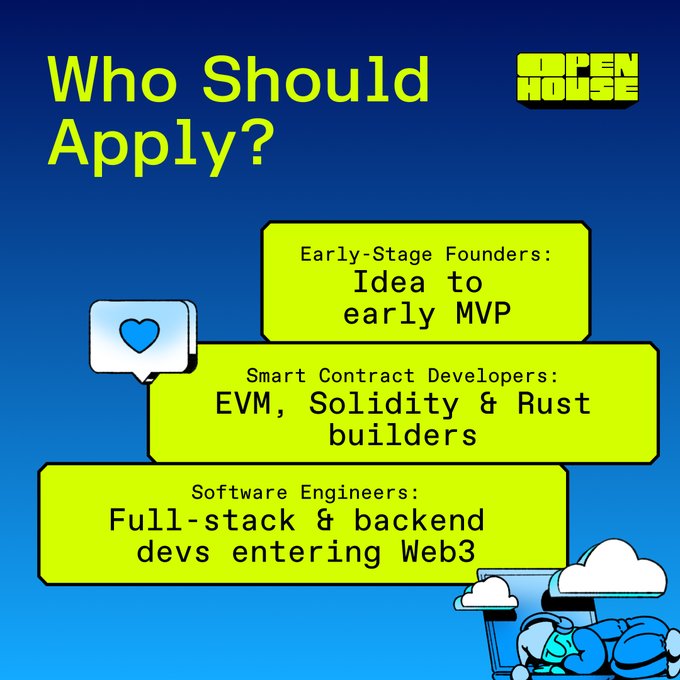 Who Should Apply?

OPEN HOUSE

Early-Stage Founders:
Idea to early MVP

Smart Contract Developers:
EVM, Solidity & Rust builders

Software Engineers:
Full-stack & backend devs entering Web3